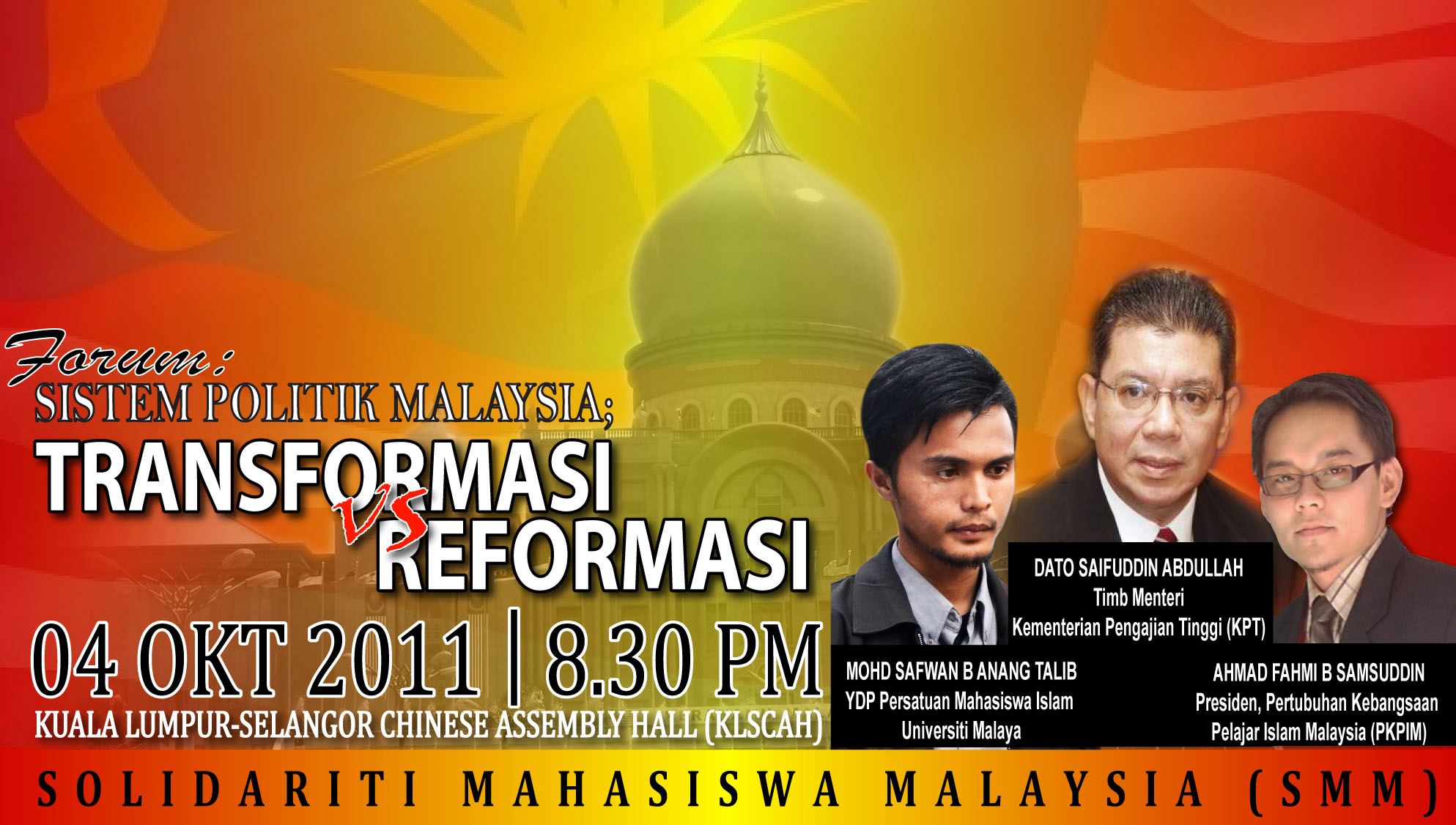 Forum:
SISTEM POLITIK MALAYSIA;
TRANSFORMASI
VS
REFORMASI

04 OKT 2011 | 8.30 PM
KUALA LUMPUR-SELANGOR CHINESE ASSEMBLY HALL (KLSCAH)

DATO SAIFUDDIN ABDULLAH
Timb Menteri
Kementerian Pengajian Tinggi (KPT)

MOHD SAFWAN B ANANG TALIB
YDP Persatuan Mahasiswa Islam
Universiti Malaya

AHMAD FAHMI B SAMSUDDIN
Presiden, Pertubuhan Kebangsaan
Pelajar Islam Malaysia (PKPIM)

SOLIDARITI MAHASISWA MALAYSIA (SMM)